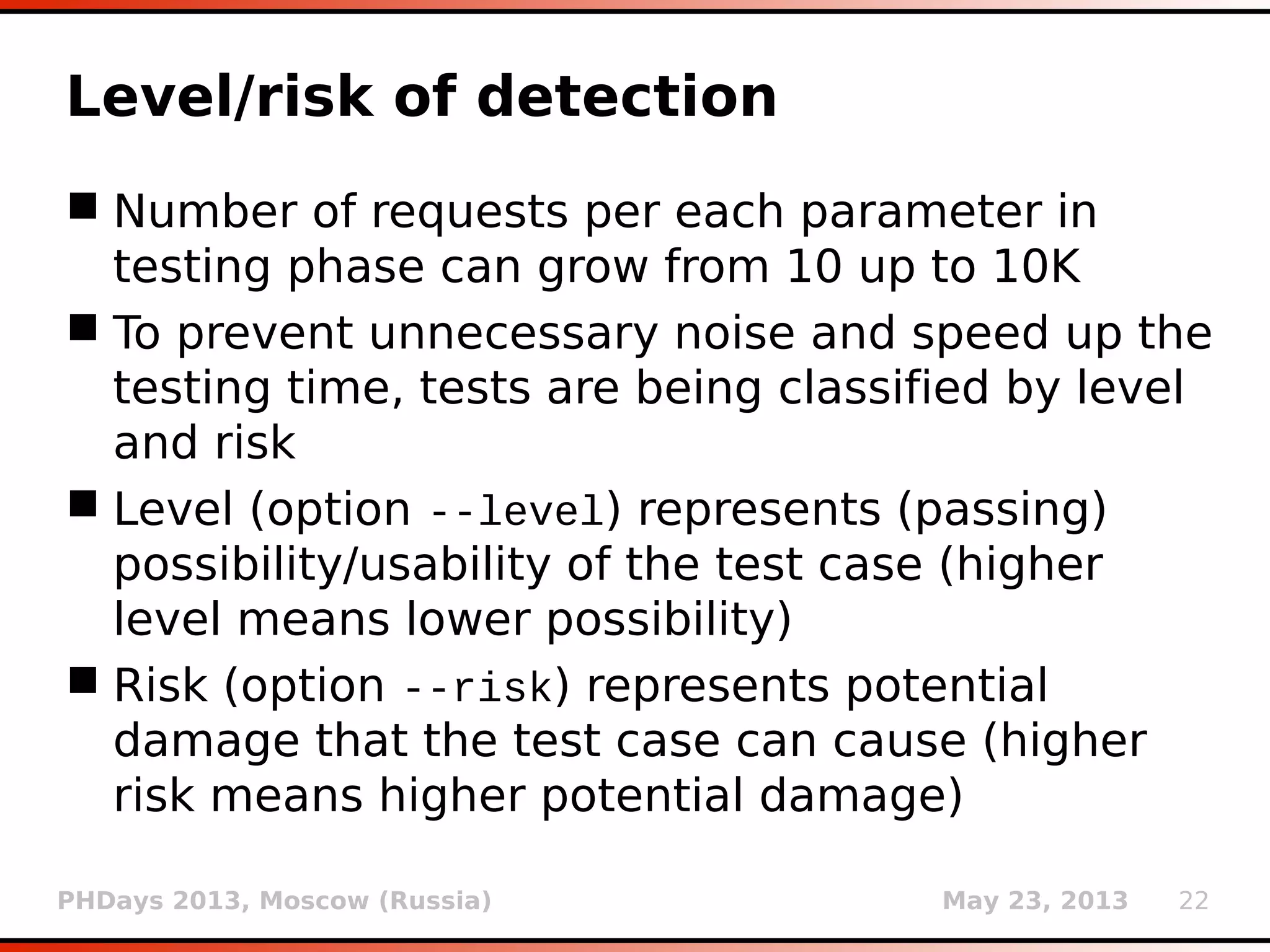 Level/risk of detection

■ Number of requests per each parameter in testing phase can grow from 10 up to 10K

■ To prevent unnecessary noise and speed up the testing time, tests are being classified by level and risk

■ Level (option --level) represents (passing) possibility/usability of the test case (higher level means lower possibility)

■ Risk (option --risk) represents potential damage that the test case can cause (higher risk means higher potential damage)

PHDays 2013, Moscow (Russia)

May 23, 2013

22